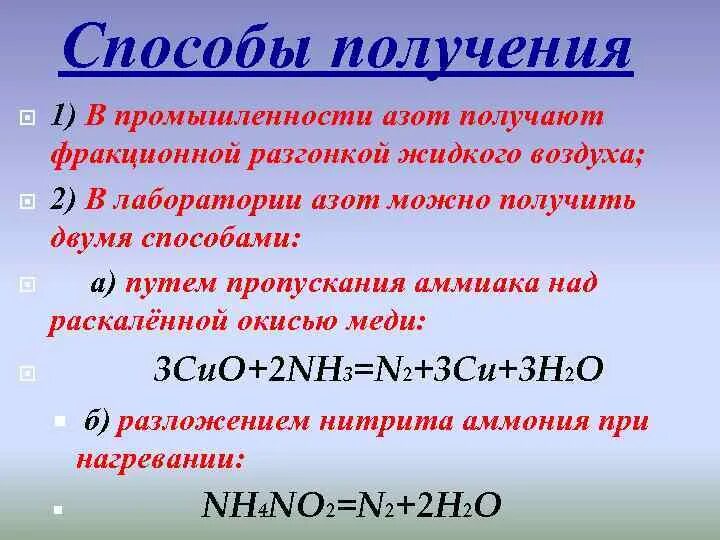 Способы получения

1) В промышленности азот получают фракционной разгонкой жидкого воздуха;

2) В лаборатории азот можно получить двумя способами:

а) путем пропускания аммиака над раскалённой окисью меди:

$3CuO+2NH_3=N_2+3Cu+3H_2O$

б) разложением нитрита аммония при нагревании:

$NH_4NO_2=N_2+2H_2O$